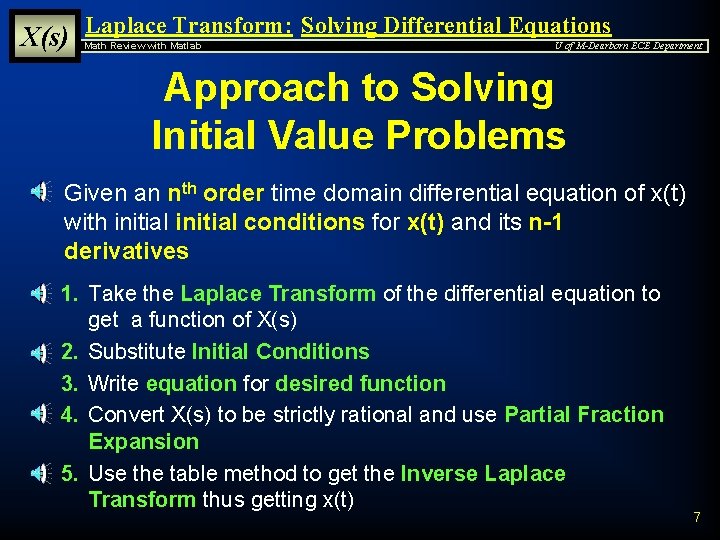 X(s)

Laplace Transform: Solving Differential Equations

Math Review with Matlab

U of M-Dearborn ECE Department

Approach to Solving Initial Value Problems

Given an n$^{th}$ order time domain differential equation of x(t) with initial initial conditions for x(t) and its n-1 derivatives

1. Take the Laplace Transform of the differential equation to get a function of X(s)

2. Substitute Initial Conditions

3. Write equation for desired function

4. Convert X(s) to be strictly rational and use Partial Fraction Expansion

5. Use the table method to get the Inverse Laplace Transform thus getting x(t)

7